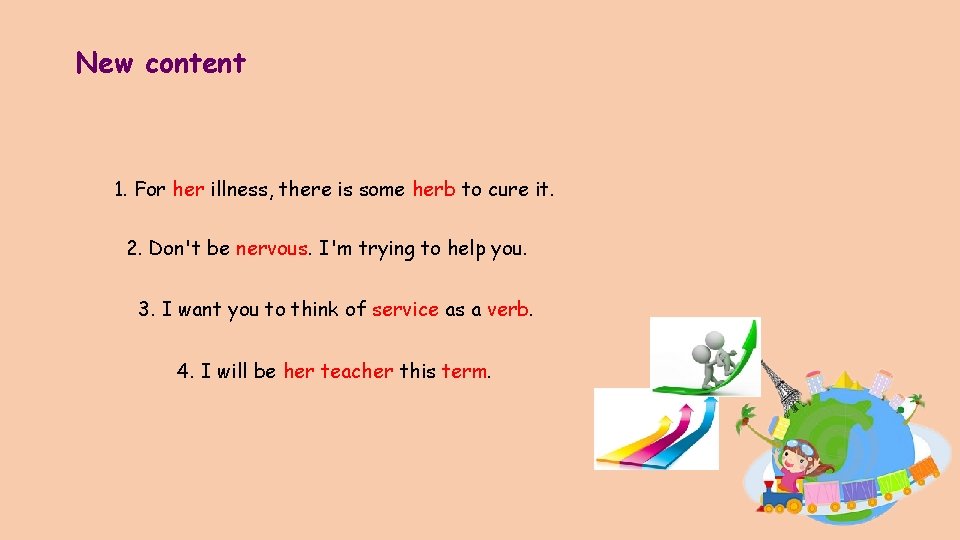 New content

1. For her illness, there is some herb to cure it.

2. Don't be nervous. I'm trying to help you.

3. I want you to think of service as a verb.

4. I will be her teacher this term.